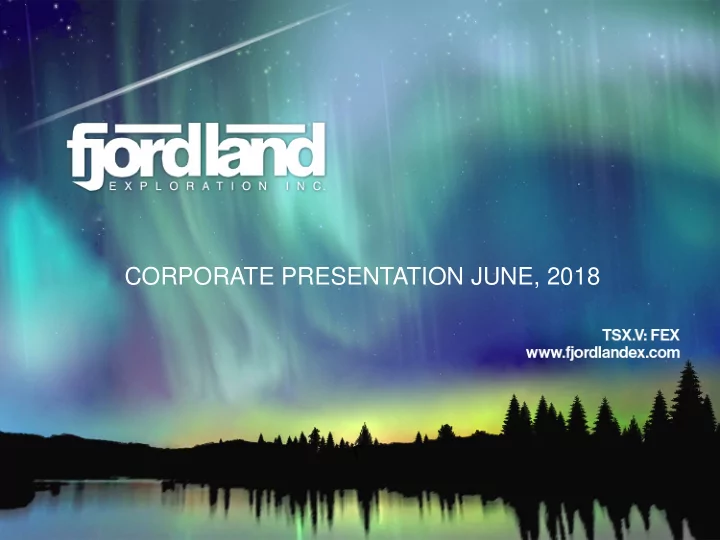 fjordland
EXPLORATION INC.

CORPORATE PRESENTATION JUNE, 2018

TSX.V: FEX
www.fjordlandex.com